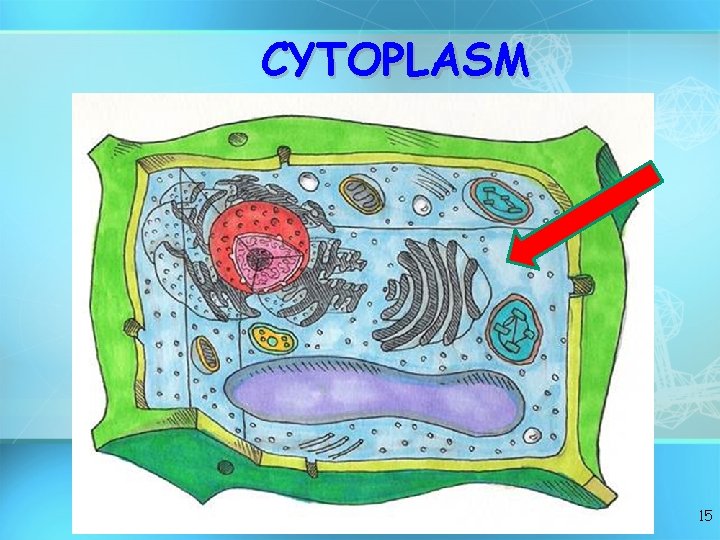 CYTOPLASM

15